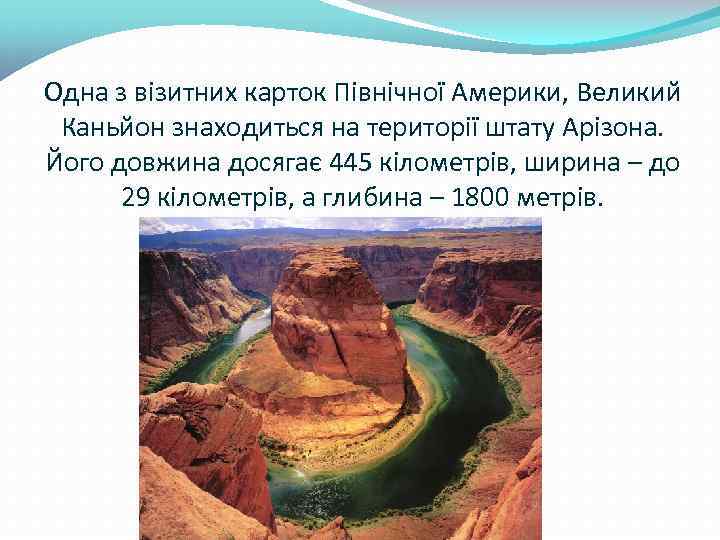 Одна з візитних карток Північної Америки, Великий Каньйон знаходиться на території штату Арізона. Його довжина досягає 445 кілометрів, ширина – до 29 кілометрів, а глибина – 1800 метрів.